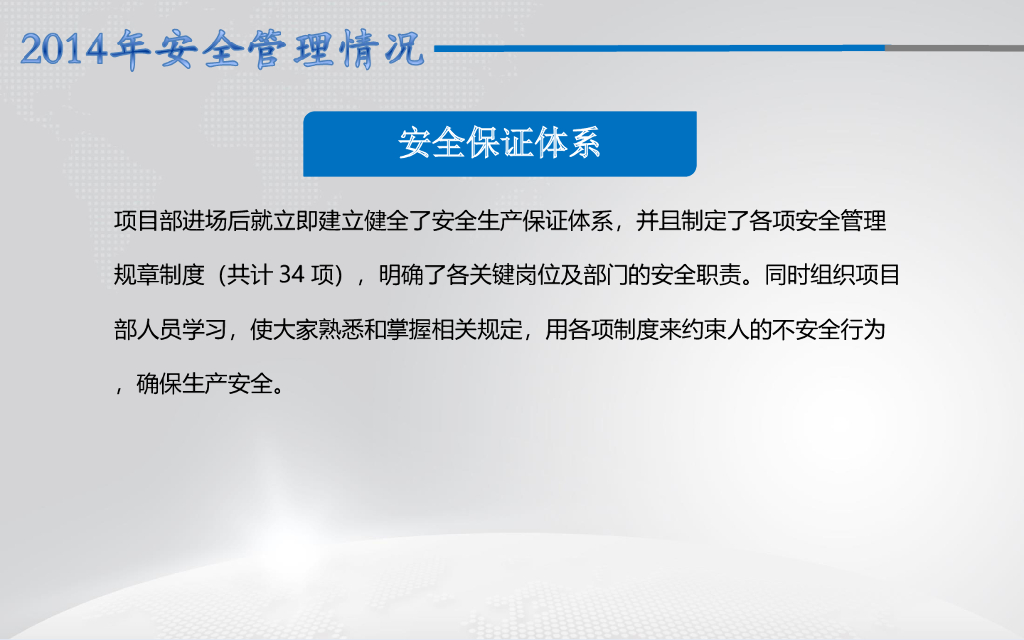 2014年安全管理情况

安全保证体系

项目部进场后就立即建立健全了安全生产保证体系，并且制定了各项安全管理规章制度（共计 34 项），明确了各关键岗位及部门的安全职责。同时组织项目部人员学习，使大家熟悉和掌握相关规定，用各项制度来约束人的不安全行为，确保生产安全。